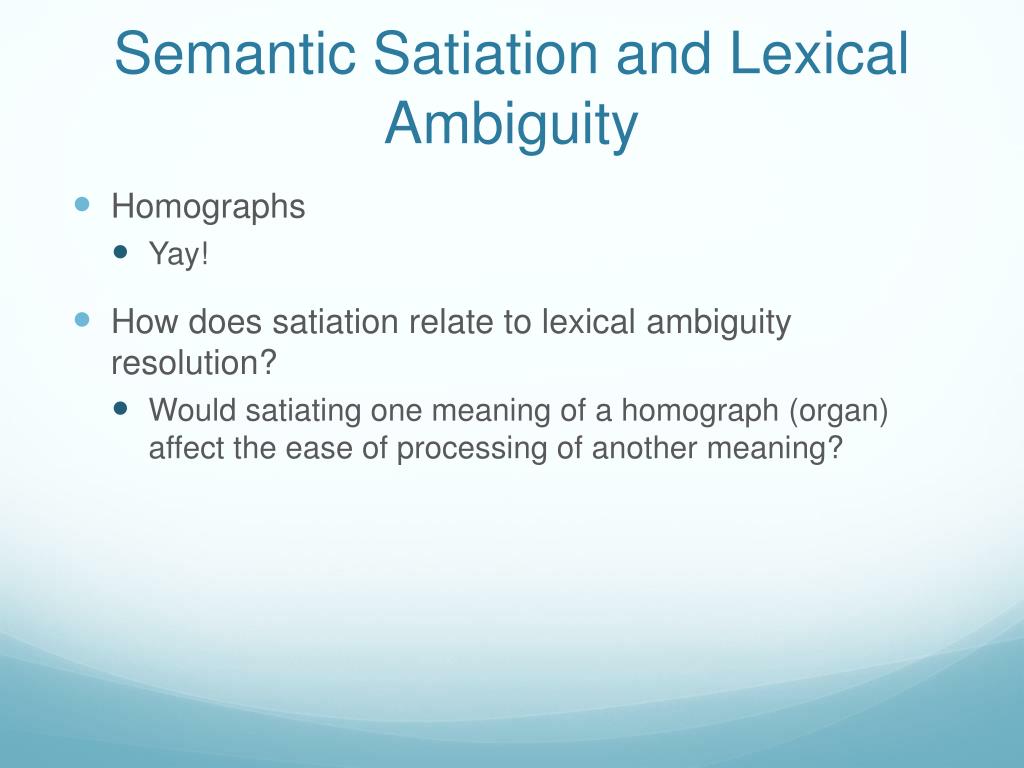 Semantic Satiation and Lexical Ambiguity

Homographs

Yay!

How does satiation relate to lexical ambiguity resolution?

Would satiating one meaning of a homograph (organ) affect the ease of processing of another meaning?